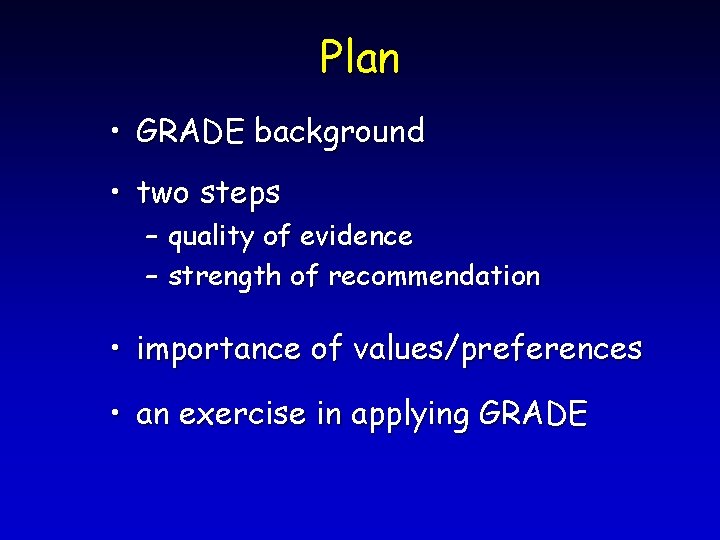 Plan

• GRADE background

• two steps
– quality of evidence
– strength of recommendation

• importance of values/preferences

• an exercise in applying GRADE